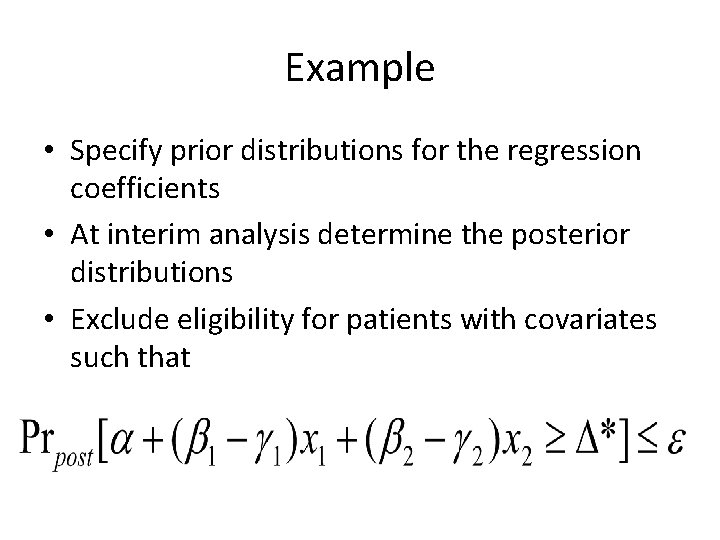 Example

• Specify prior distributions for the regression coefficients

• At interim analysis determine the posterior distributions

• Exclude eligibility for patients with covariates such that

$\Pr_{post}[\alpha + (\beta_1 - \gamma_1)x_1 + (\beta_2 - \gamma_2)x_2 \geq \Delta^*] \leq \varepsilon$